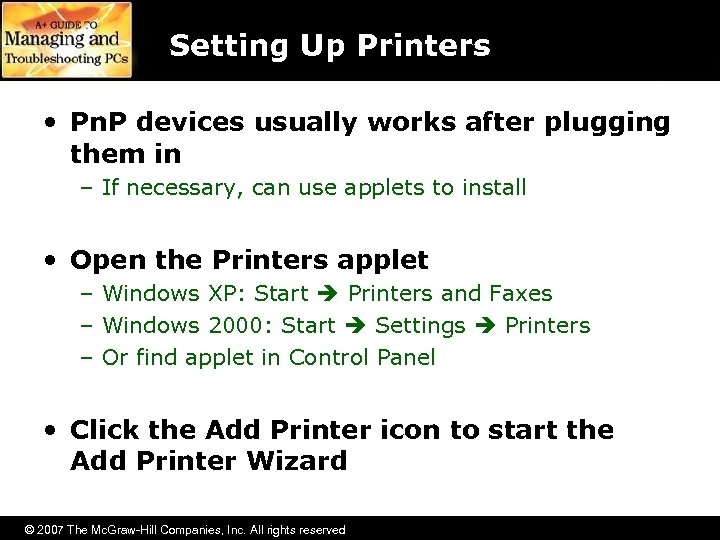 A+ GUIDE TO
Managing and
Troubleshooting PCs

Setting Up Printers

• PnP devices usually works after plugging them in
– If necessary, can use applets to install

• Open the Printers applet
– Windows XP: Start ➔ Printers and Faxes
– Windows 2000: Start ➔ Settings ➔ Printers
– Or find applet in Control Panel

• Click the Add Printer icon to start the Add Printer Wizard

© 2007 The McGraw-Hill Companies, Inc. All rights reserved